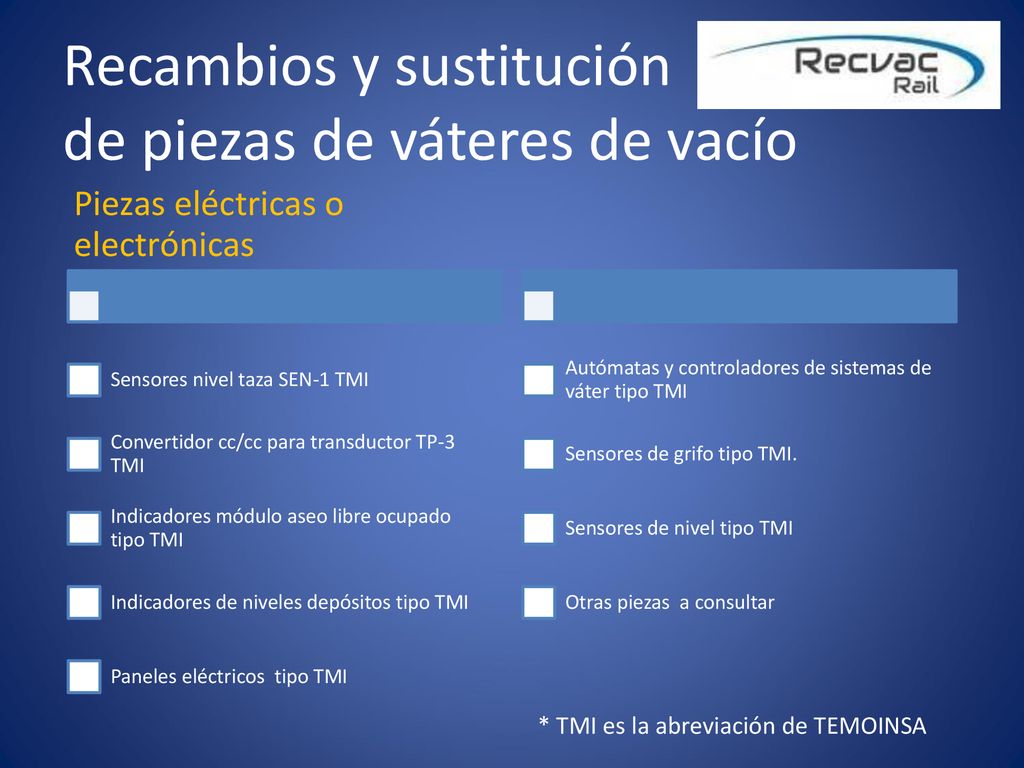 Recambios y sustitución de piezas de váteres de vacío

Recvac Rail

Piezas eléctricas o electrónicas

Sensores nivel taza SEN-1 TMI

Convertidor cc/cc para transductor TP-3 TMI

Indicadores módulo aseo libre ocupado tipo TMI

Indicadores de niveles depósitos tipo TMI

Paneles eléctricos  tipo TMI

Autómatas y controladores de sistemas de váter tipo TMI

Sensores de grifo tipo TMI.

Sensores de nivel tipo TMI

Otras piezas  a consultar

* TMI es la abreviación de TEMOINSA